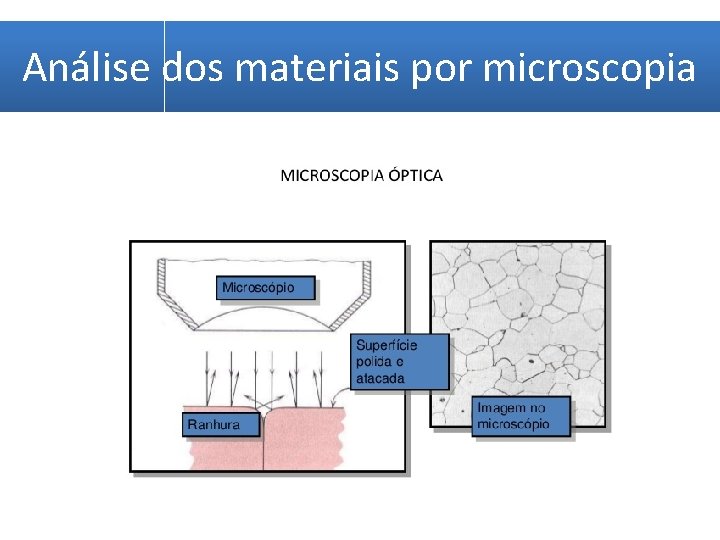 Análise dos materiais por microscopia

MICROSCOPIA ÓPTICA

Microscópio

Superfície polida e atacada

Ranhura

Imagem no microscópio